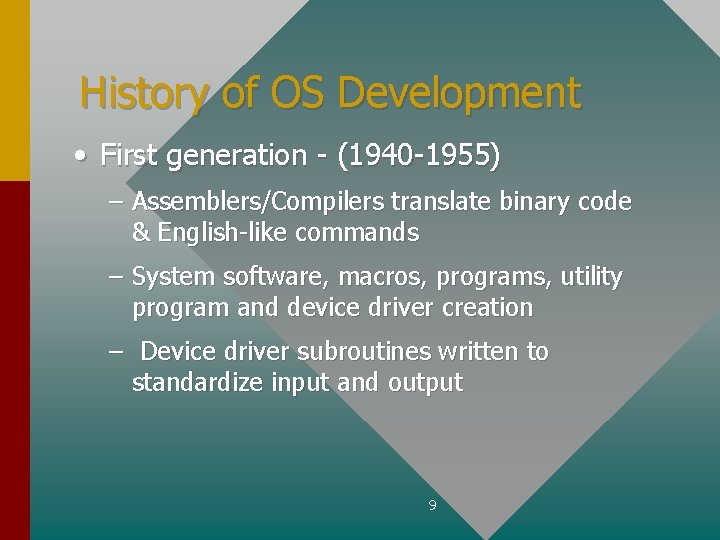 History of OS Development

• First generation - (1940-1955)

– Assemblers/Compilers translate binary code & English-like commands

– System software, macros, programs, utility program and device driver creation

– Device driver subroutines written to standardize input and output

9